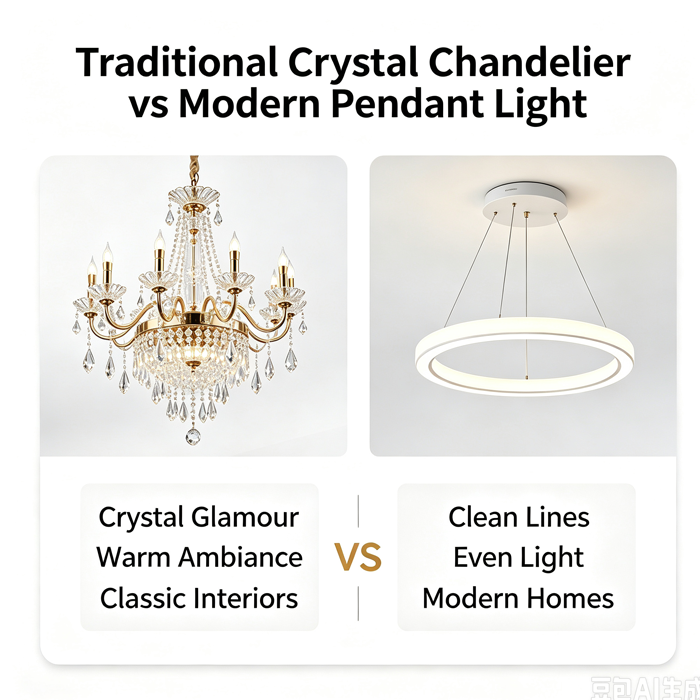 Traditional Crystal Chandelier vs Modern Pendant Light

Crystal Glamour
Warm Ambiance
Classic Interiors

VS

Clean Lines
Even Light
Modern Homes

豆包AI生成